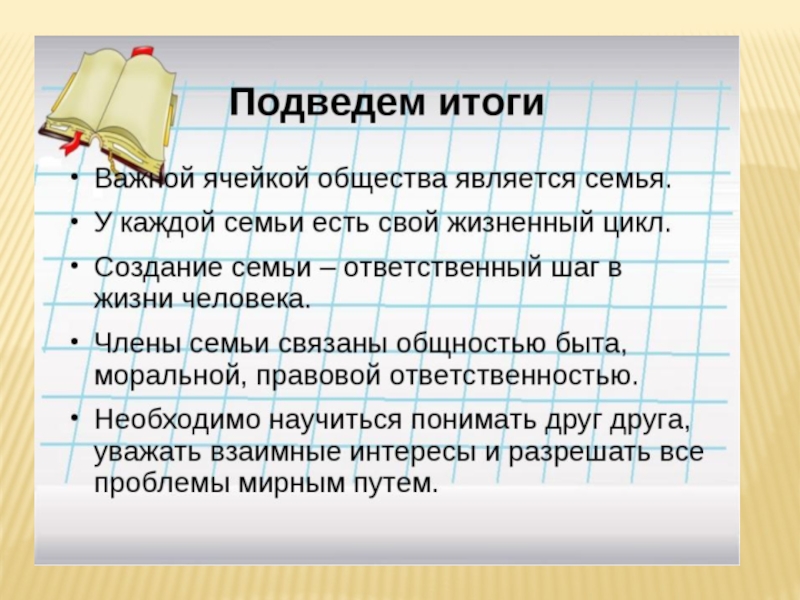 Подведем итоги

• Важной ячейкой общества является семья.

• У каждой семьи есть свой жизненный цикл.

• Создание семьи – ответственный шаг в жизни человека.

• Члены семьи связаны общностью быта, моральной, правовой ответственностью.

• Необходимо научиться понимать друг друга, уважать взаимные интересы и разрешать все проблемы мирным путем.